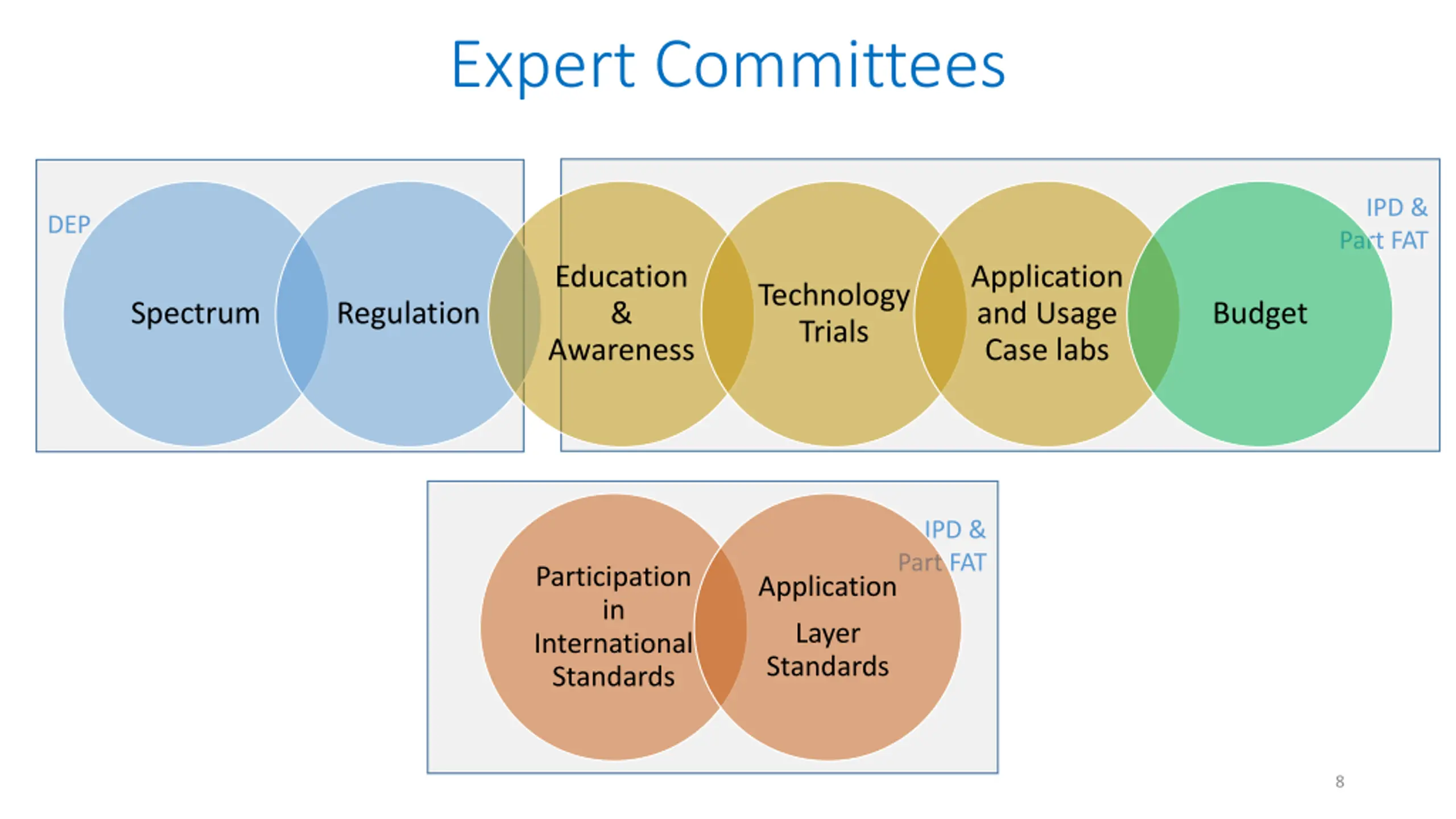 Expert Committees

DEP

Spectrum

Regulation

Education & Awareness

Technology Trials

Application and Usage Case labs

Budget

IPD & Part FAT

Participation in International Standards

Application Layer Standards

IPD & Part FAT

8